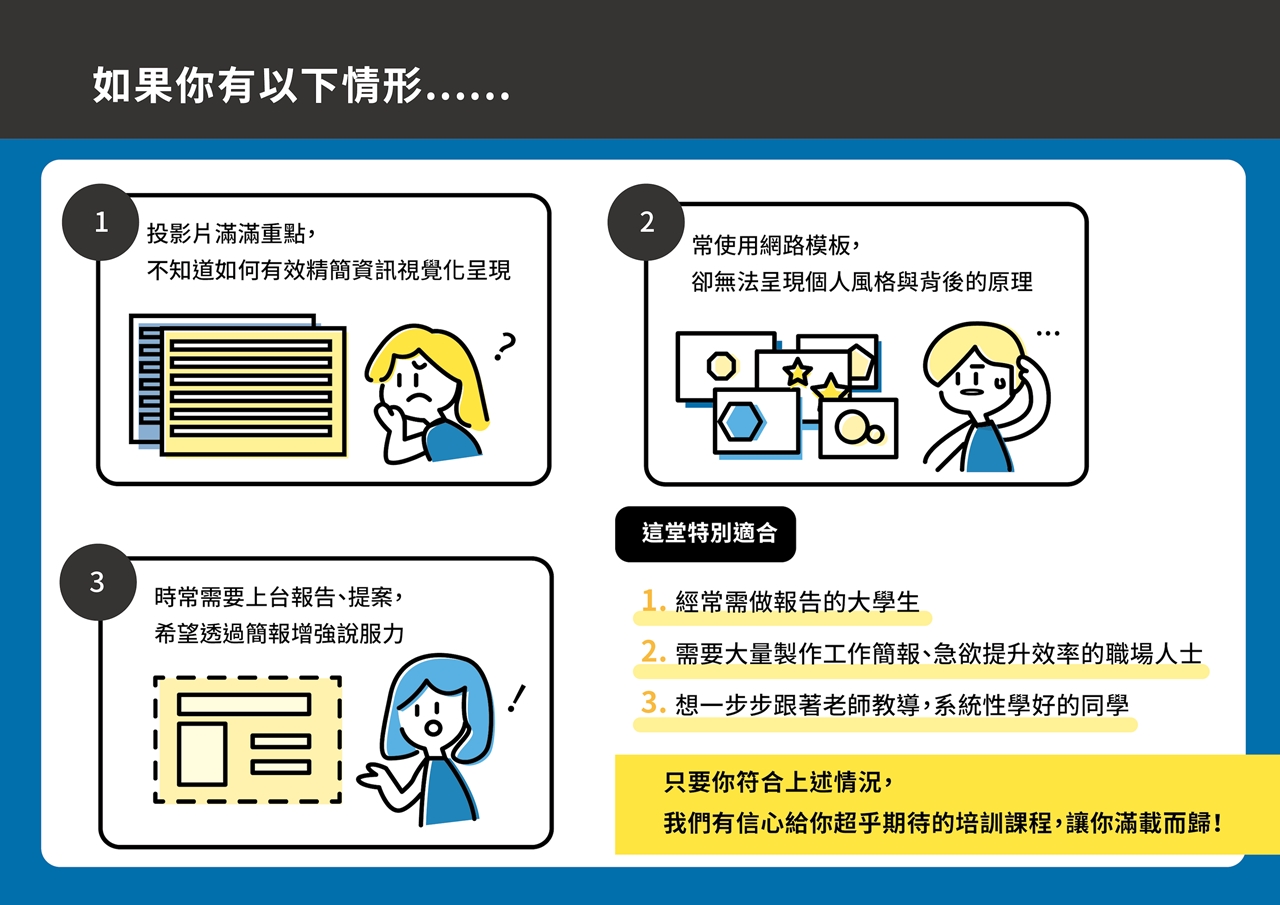 如果你有以下情形......

1
投影片滿滿重點，
不知道如何有效精簡資訊視覺化呈現

?

2
常使用網路模板，
卻無法呈現個人風格與背後的原理

...

3
時常需要上台報告、提案，
希望透過簡報增強說服力

!

這堂特別適合

1. 經常需做報告的大學生
2. 需要大量製作工作簡報、急欲提升效率的職場人士
3. 想一步步跟著老師教導，系統性學好的同學

只要你符合上述情況，
我們有信心給你超乎期待的培訓課程，讓你滿載而歸！